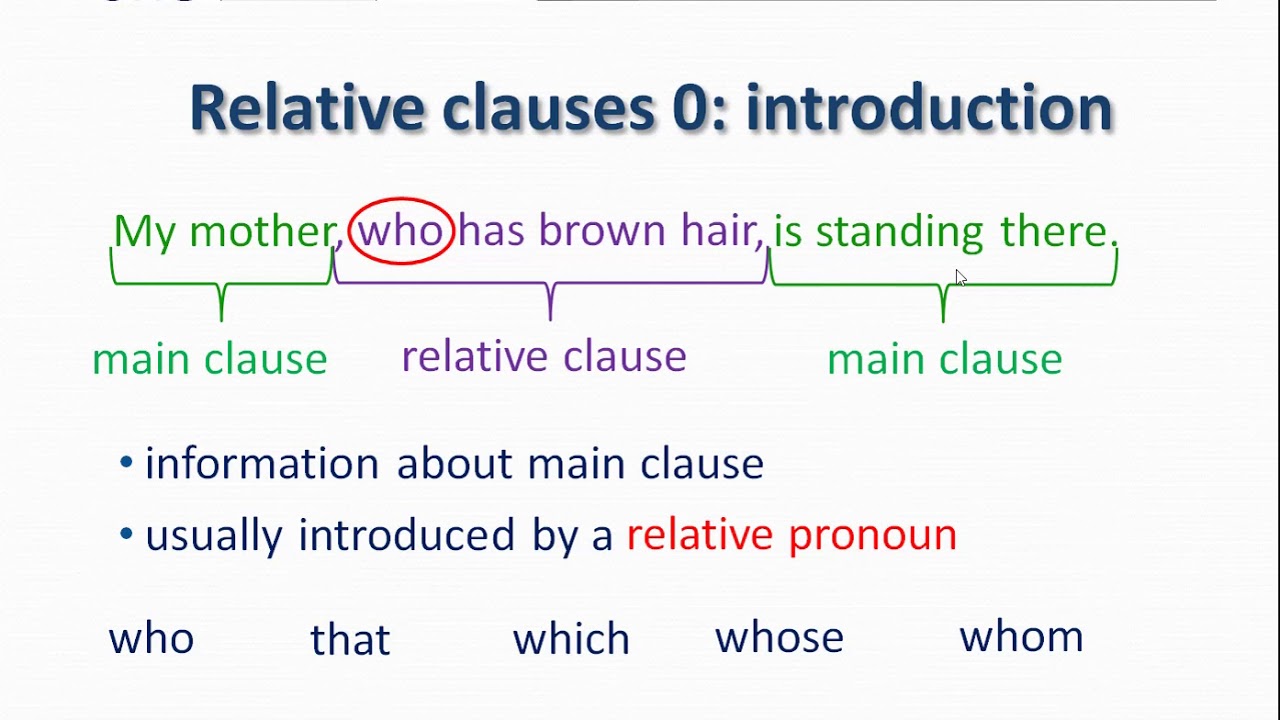 Relative clauses 0: introduction

My mother, who has brown hair, is standing there.

main clause relative clause main clause

• information about main clause
• usually introduced by a relative pronoun

who that which whose whom